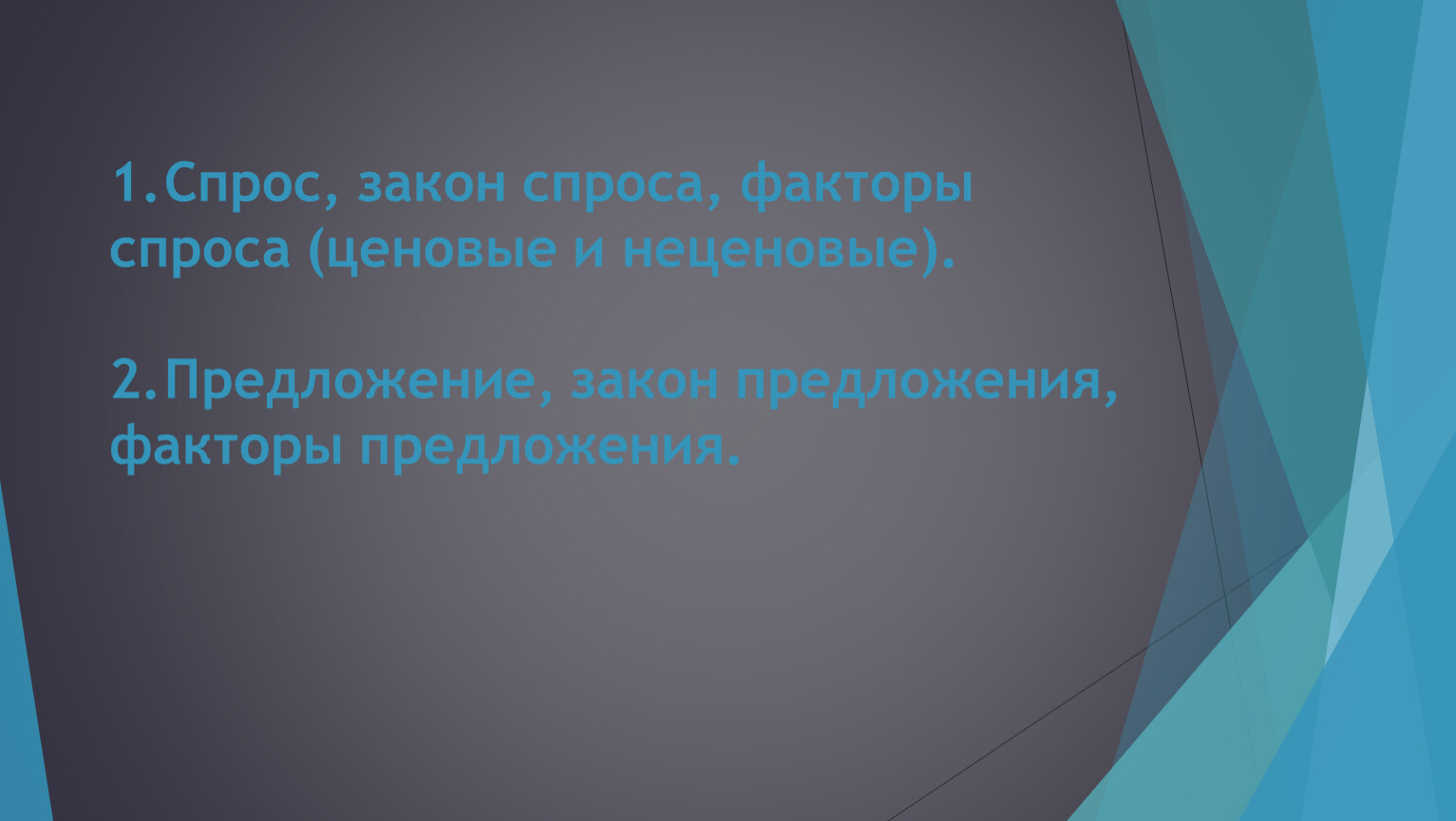 1.Спрос, закон спроса, факторы спроса (ценовые и неценовые).

2.Предложение, закон предложения, факторы предложения.